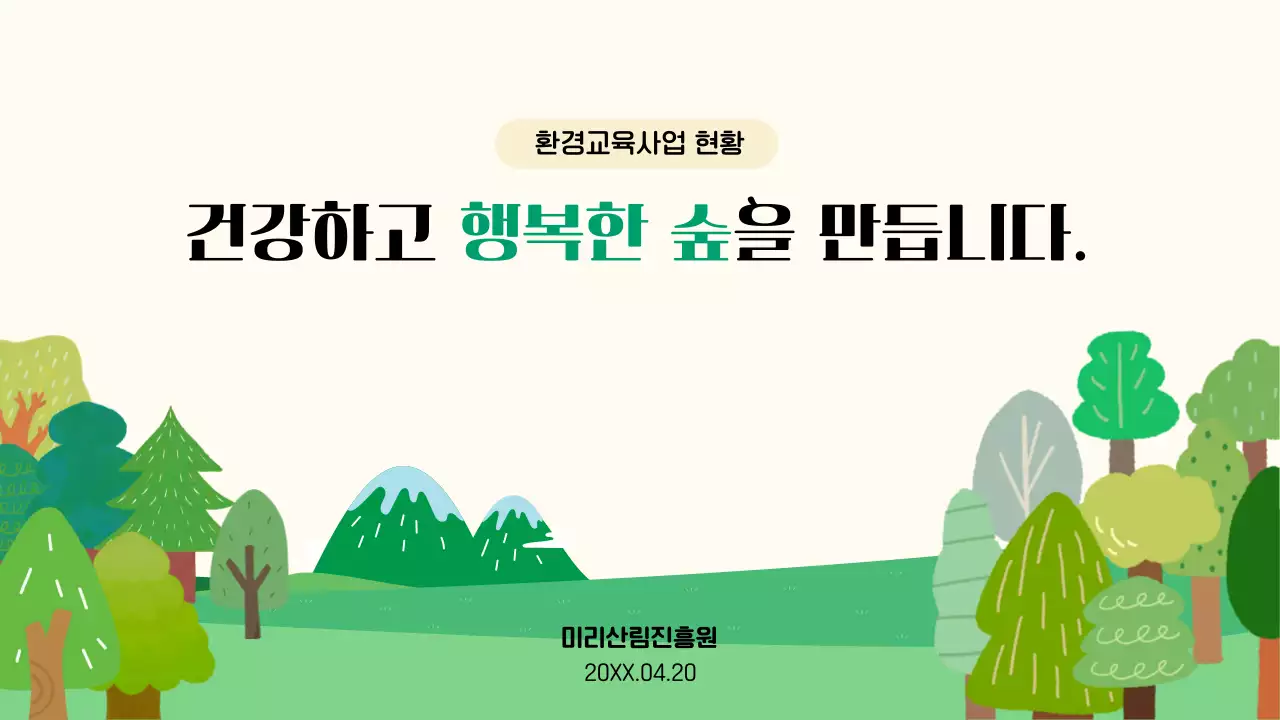 환경교육사업 현황

건강하고 행복한 숲을 만듭니다.

미리산림진흥원
20XX.04.20